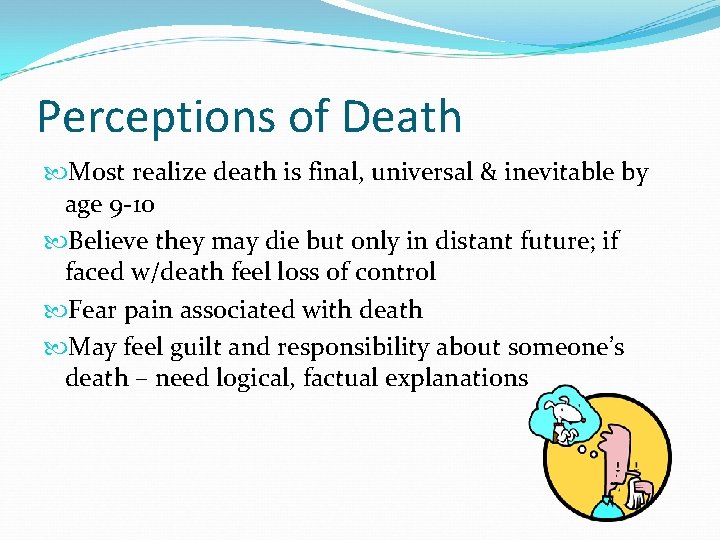 Perceptions of Death

Most realize death is final, universal & inevitable by age 9-10

Believe they may die but only in distant future; if faced w/death feel loss of control

Fear pain associated with death

May feel guilt and responsibility about someone's death – need logical, factual explanations